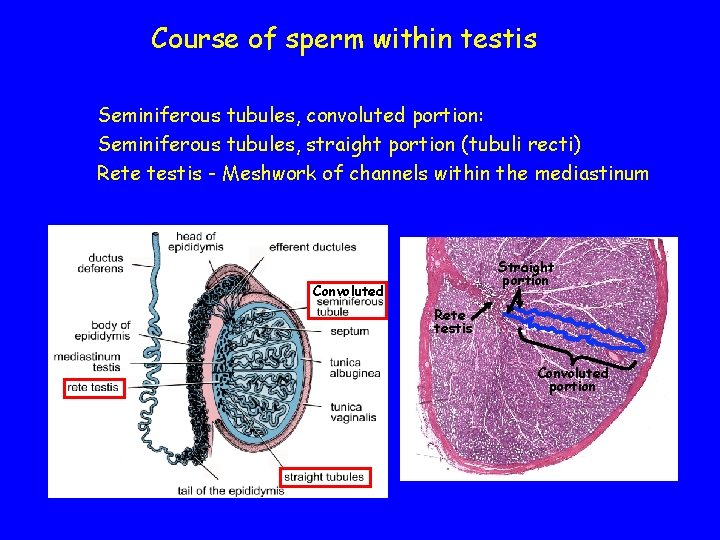 Course of sperm within testis

Seminiferous tubules, convoluted portion:
Seminiferous tubules, straight portion (tubuli recti)
Rete testis - Meshwork of channels within the mediastinum

head of epididymis
efferent ductules
ductus deferens
Convoluted seminiferous tubule
body of epididymis
septum
mediastinum testis
tunica albuginea
rete testis
tunica vaginalis
straight tubules
tail of the epididymis

Straight portion
Rete testis
Convoluted portion